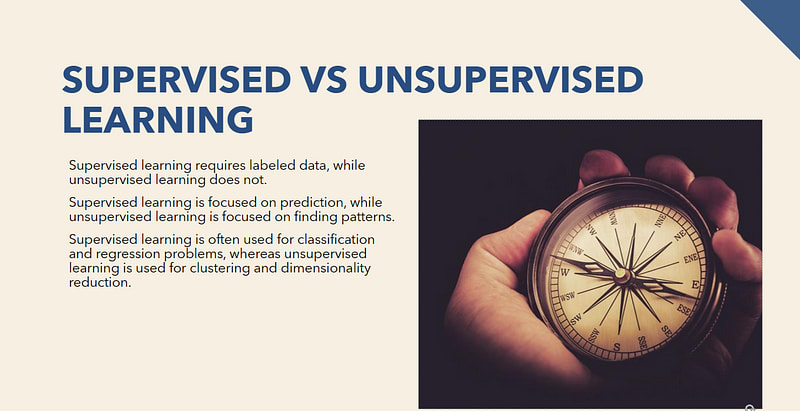 SUPERVISED VS UNSUPERVISED LEARNING

Supervised learning requires labeled data, while unsupervised learning does not.

Supervised learning is focused on prediction, while unsupervised learning is focused on finding patterns.

Supervised learning is often used for classification and regression problems, whereas unsupervised learning is used for clustering and dimensionality reduction.

NNW N NNE NE ENE E ESE SE SSE S SSW SW WSW W WNW NW